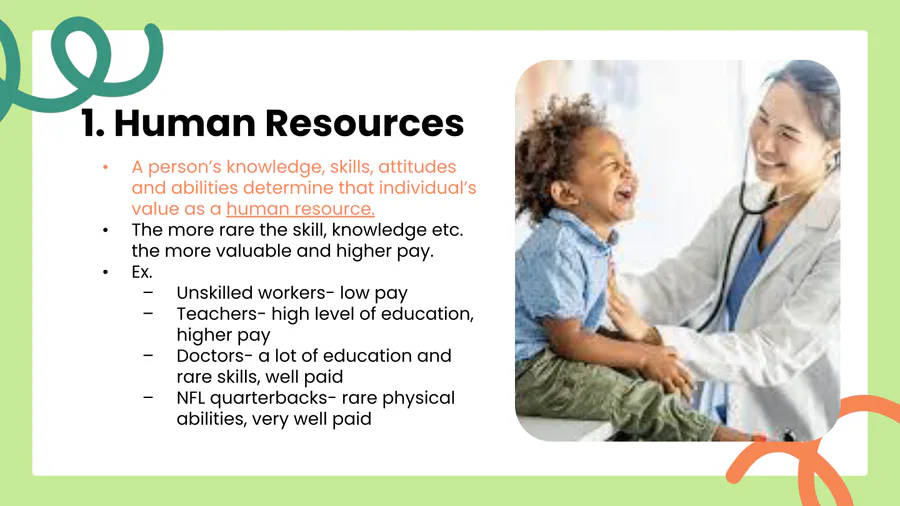 1. Human Resources

• A person's knowledge, skills, attitudes and abilities determine that individual's value as a human resource.
• The more rare the skill, knowledge etc. the more valuable and higher pay.
• Ex.
  – Unskilled workers- low pay
  – Teachers- high level of education, higher pay
  – Doctors- a lot of education and rare skills, well paid
  – NFL quarterbacks- rare physical abilities, very well paid